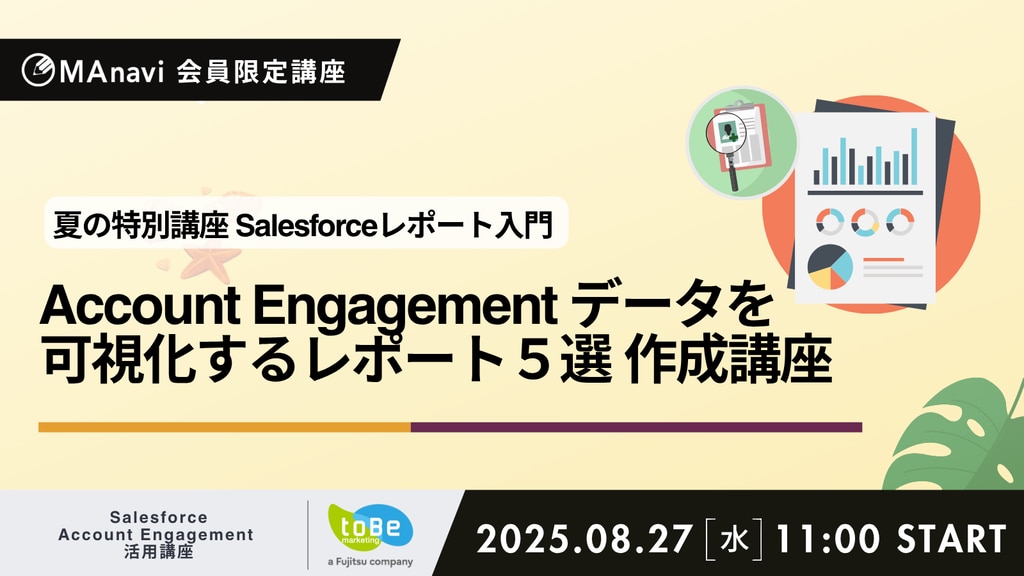 MAnavi 会員限定講座

夏の特別講座 Salesforceレポート入門

Account Engagement データを可視化するレポート５選 作成講座

Salesforce Account Engagement 活用講座

toBe marketing
a Fujitsu company

2025.08.27 [水] 11:00 START